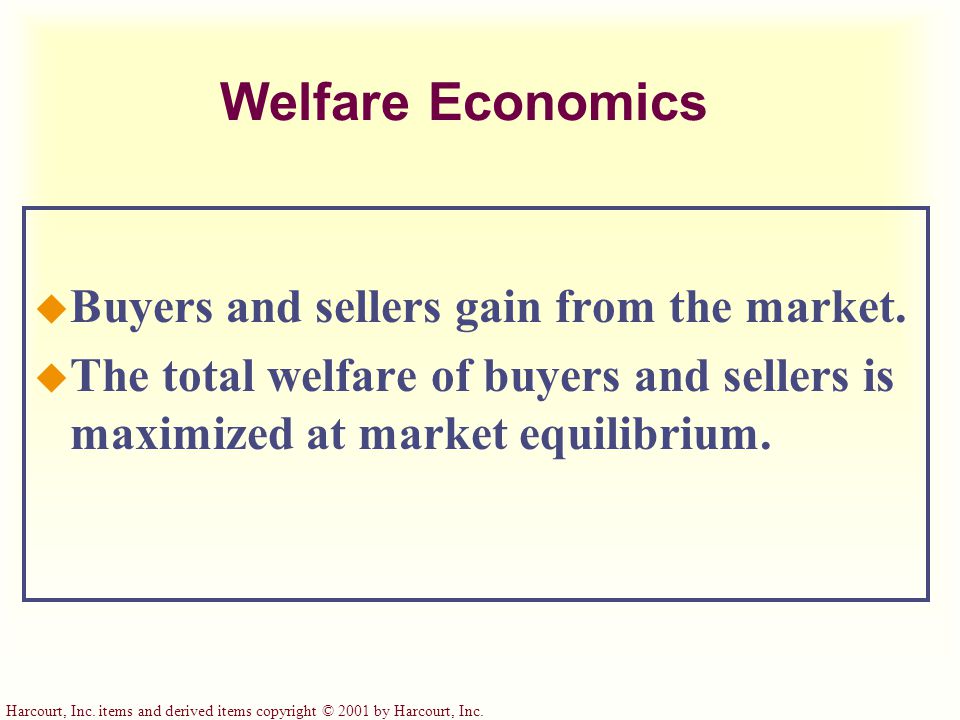 Welfare Economics

◆ Buyers and sellers gain from the market.
◆ The total welfare of buyers and sellers is maximized at market equilibrium.

Harcourt, Inc. items and derived items copyright © 2001 by Harcourt, Inc.